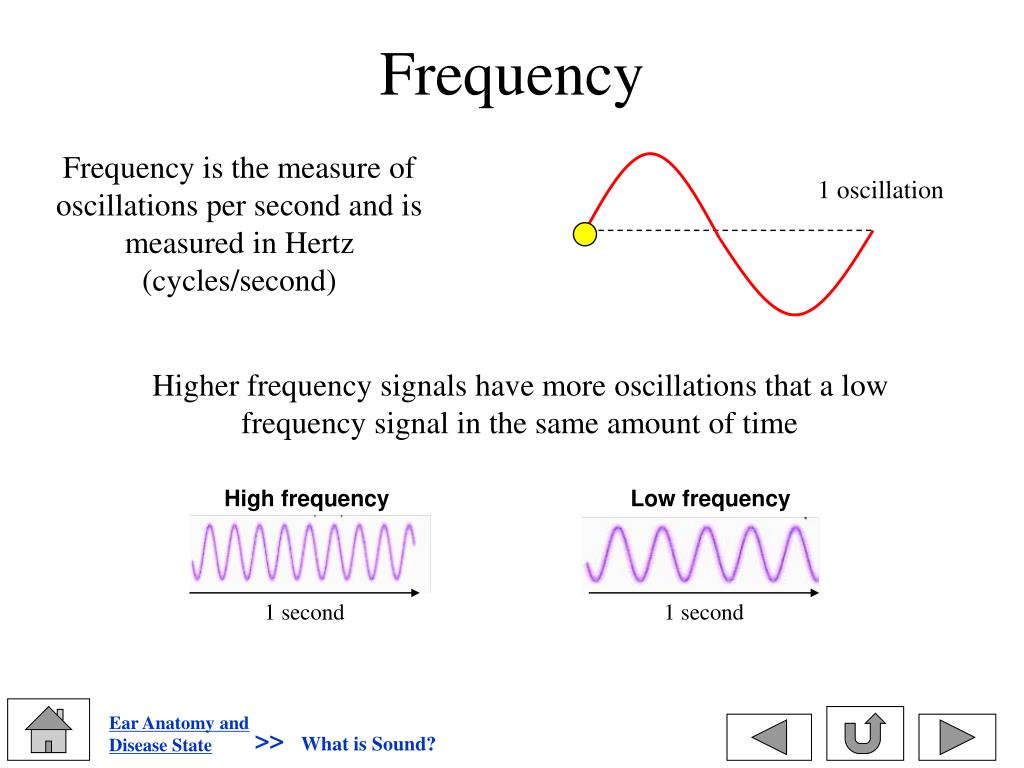 Frequency

Frequency is the measure of oscillations per second and is measured in Hertz (cycles/second)

1 oscillation

Higher frequency signals have more oscillations that a low frequency signal in the same amount of time

High frequency

1 second

Low frequency

1 second

Ear Anatomy and Disease State >> What is Sound?